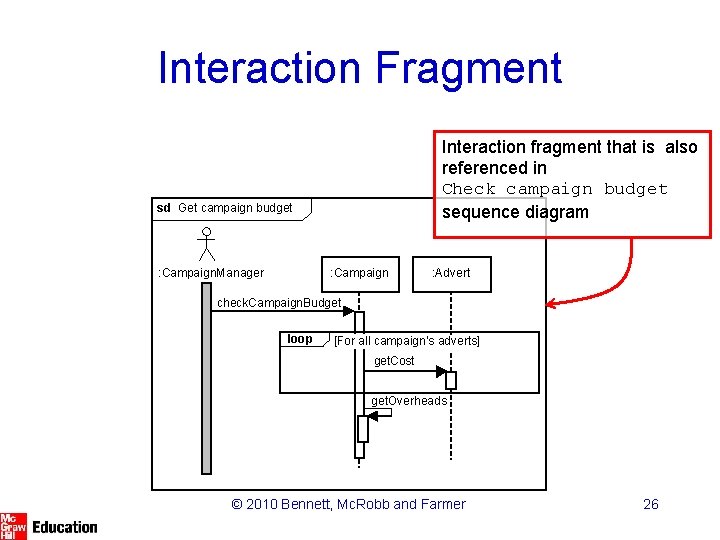 Interaction Fragment

Interaction fragment that is also referenced in Check campaign budget sequence diagram

sd Get campaign budget

:CampaignManager

:Campaign

:Advert

checkCampaignBudget

loop [For all campaign's adverts]

getCost

getOverheads

© 2010 Bennett, McRobb and Farmer

26

Mc Graw Hill Education